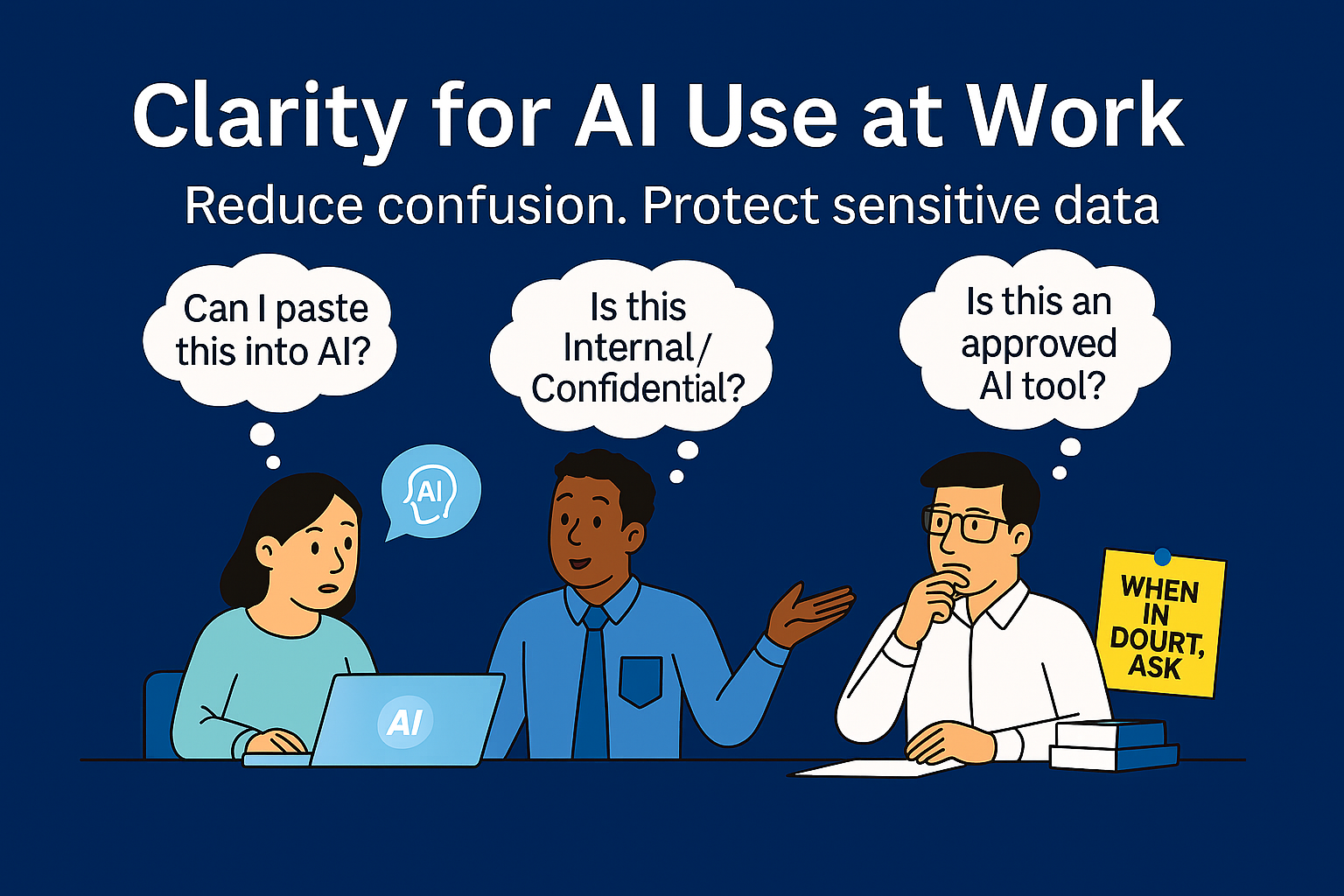 Clarity for AI Use at Work

Reduce confusion. Protect sensitive data

Can I paste this into AI?

Is this Internal/ Confidential?

Is this an approved AI tool?

AI

AI

WHEN IN DOURT, ASK